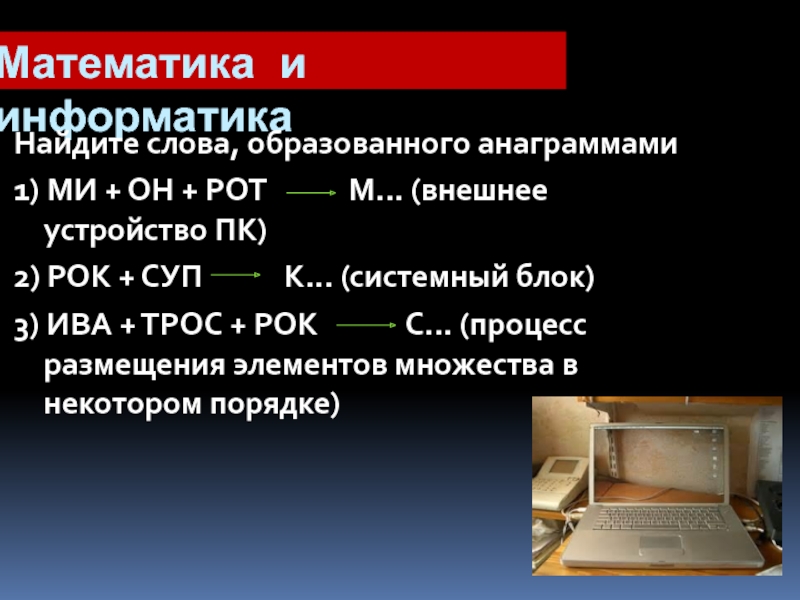 Математика и информатика

Найдите слова, образованного анаграммами

1) МИ + ОН + РОТ → М… (внешнее устройство ПК)

2) РОК + СУП → К… (системный блок)

3) ИВА + ТРОС + РОК → С… (процесс размещения элементов множества в некотором порядке)